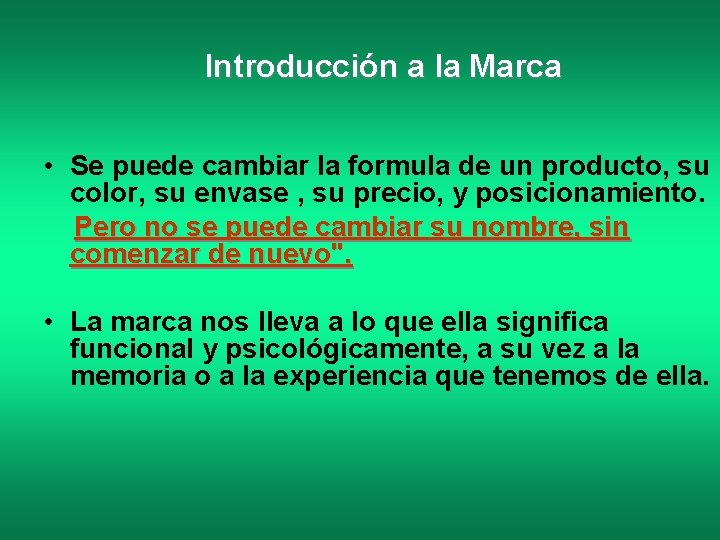 Introducción a la Marca

• Se puede cambiar la formula de un producto, su color, su envase , su precio, y posicionamiento.

Pero no se puede cambiar su nombre, sin comenzar de nuevo".

• La marca nos lleva a lo que ella significa funcional y psicológicamente, a su vez a la memoria o a la experiencia que tenemos de ella.